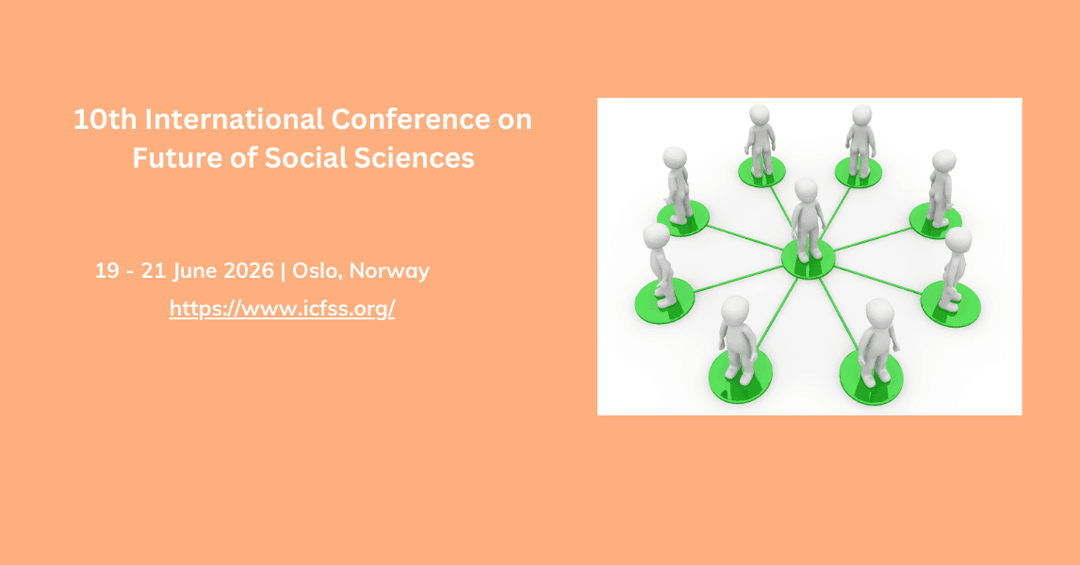 10th International Conference on Future of Social Sciences

19 - 21 June 2026 | Oslo, Norway

https://www.icfss.org/